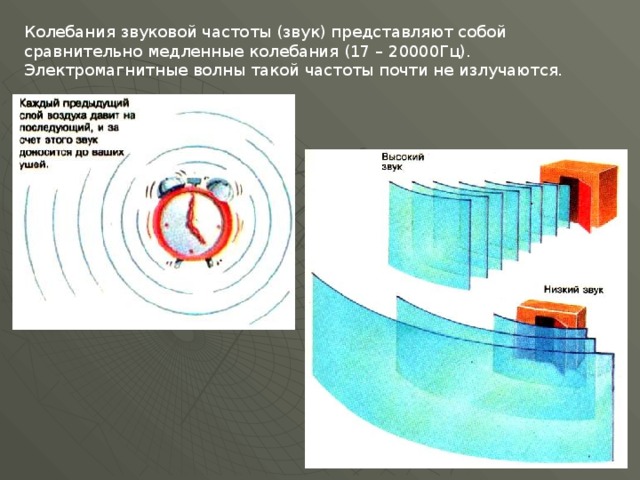 Колебания звуковой частоты (звук) представляют собой сравнительно медленные колебания (17 – 20000Гц). Электромагнитные волны такой частоты почти не излучаются.

Каждый предыдущий слой воздуха давит на последующий, и за счет этого звук доносится до ваших ушей.

Высокий звук

Низкий звук